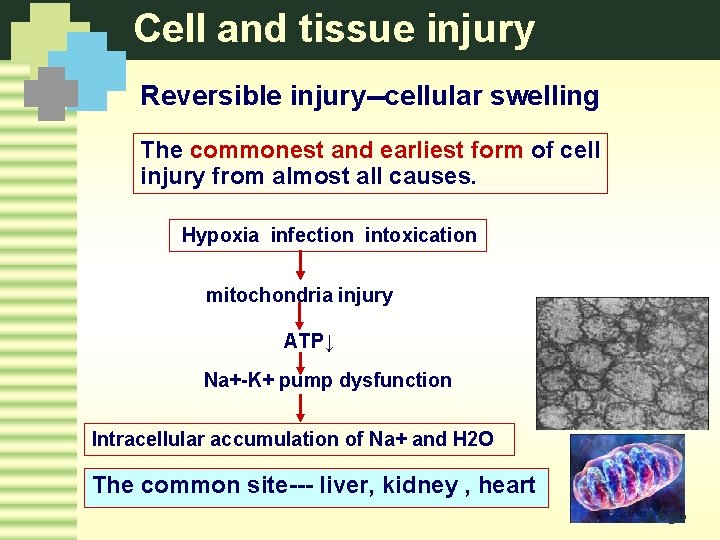 Cell and tissue injury

Reversible injury--cellular swelling

The commonest and earliest form of cell injury from almost all causes.

Hypoxia infection intoxication

mitochondria injury

ATP↓

Na+-K+ pump dysfunction

Intracellular accumulation of Na+ and H2O

The common site--- liver, kidney , heart